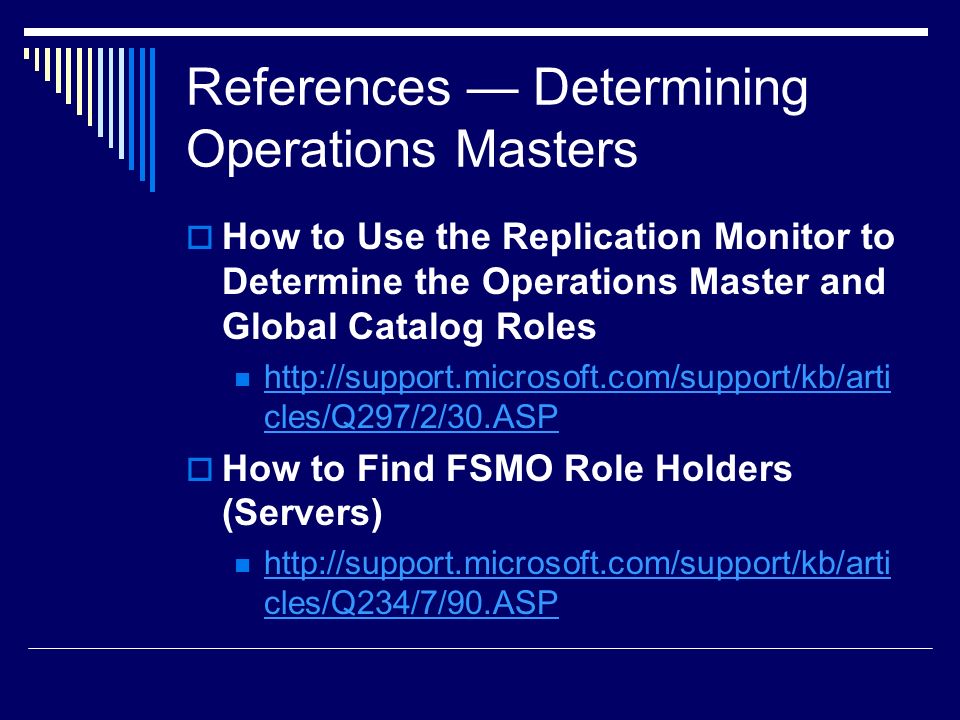 References — Determining Operations Masters

How to Use the Replication Monitor to Determine the Operations Master and Global Catalog Roles

http://support.microsoft.com/support/kb/articles/Q297/2/30.ASP

How to Find FSMO Role Holders (Servers)

http://support.microsoft.com/support/kb/articles/Q234/7/90.ASP